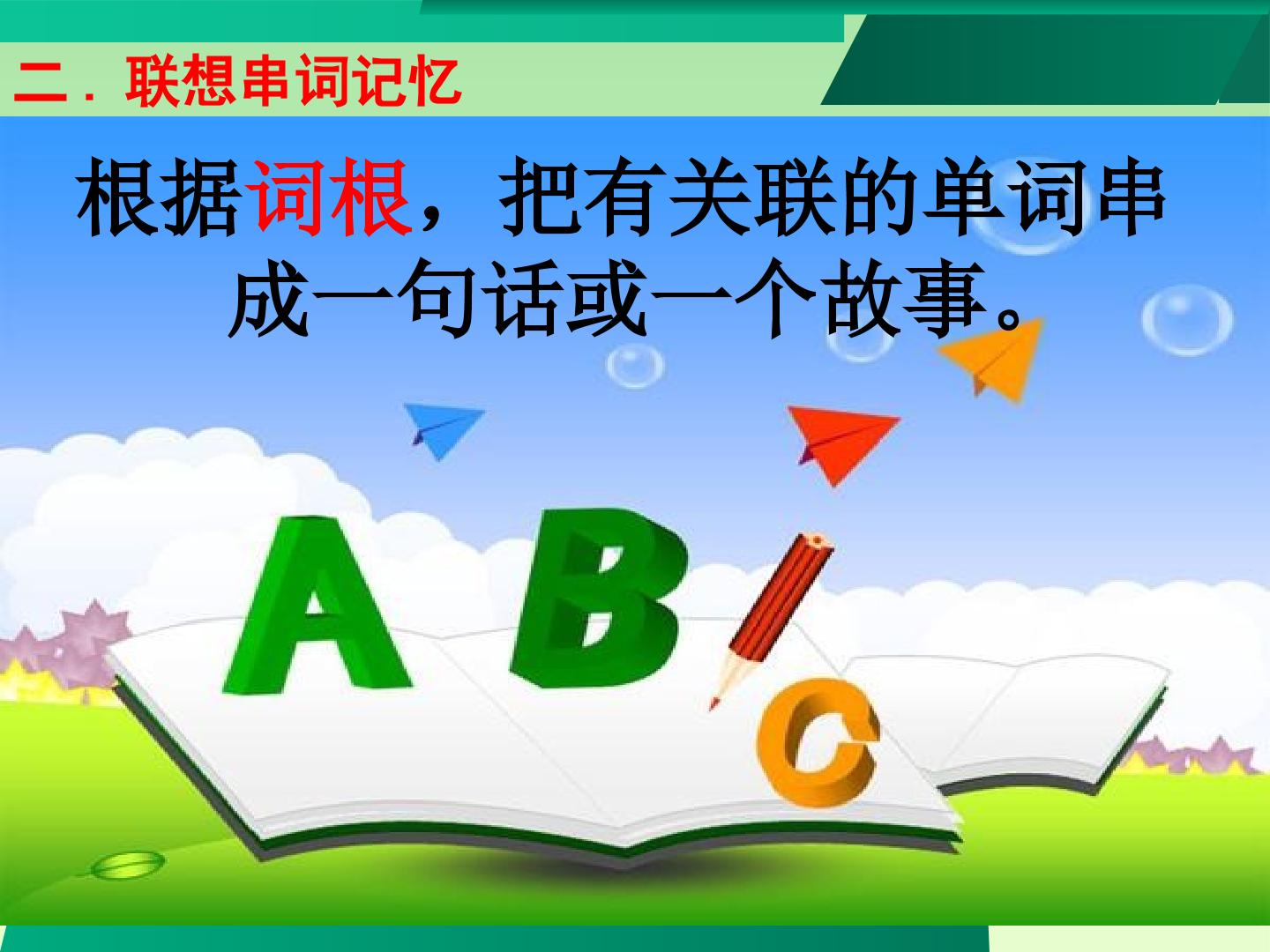 二．联想串词记忆

根据词根，把有关联的单词串成一句话或一个故事。

A B C